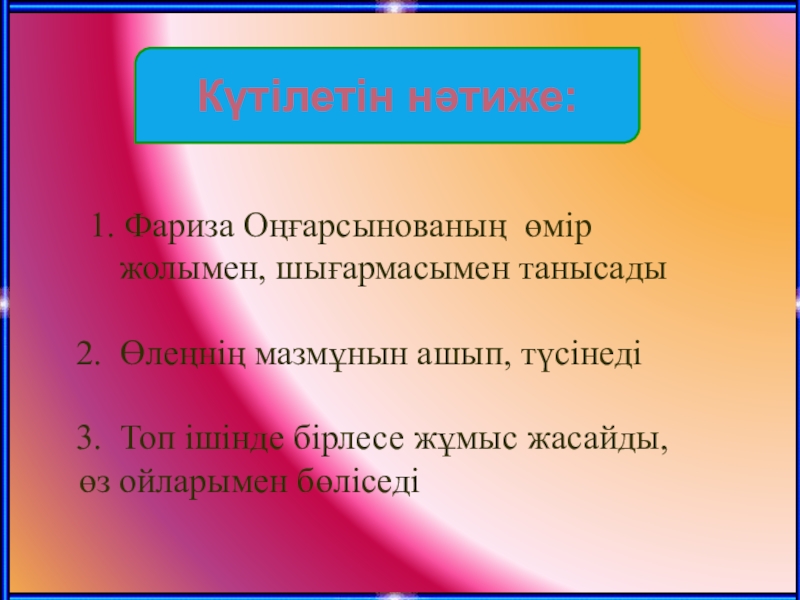 Күтілетін нәтиже:

1. Фариза Оңғарсынованың өмір жолымен, шығармасымен танысады

2. Өлеңнің мазмұнын ашып, түсінеді

3. Топ ішінде бірлесе жұмыс жасайды, өз ойларымен бөліседі